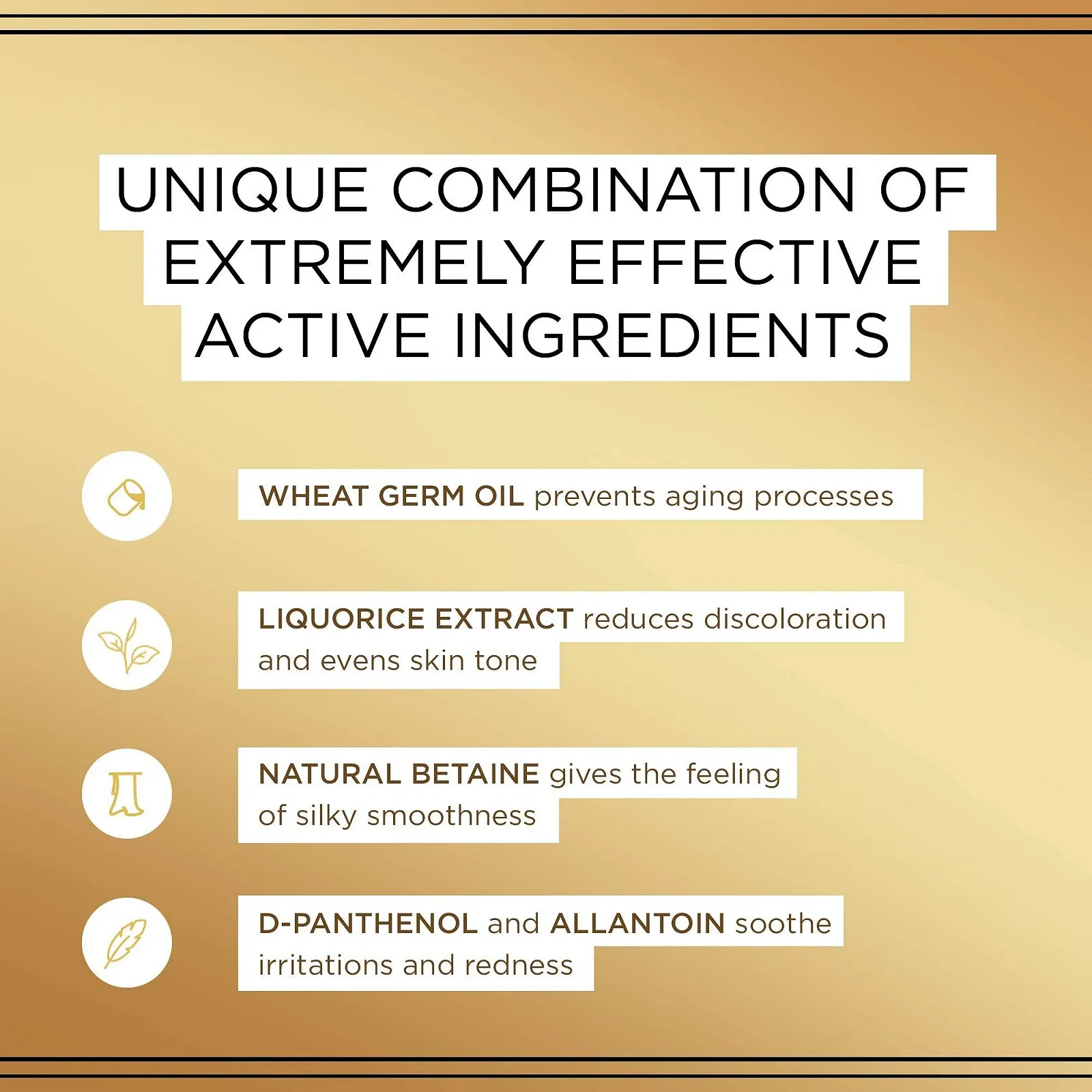 UNIQUE COMBINATION OF EXTREMELY EFFECTIVE ACTIVE INGREDIENTS

WHEAT GERM OIL prevents aging processes

LIQUORICE EXTRACT reduces discoloration and evens skin tone

NATURAL BETAINE gives the feeling of silky smoothness

D-PANTHENOL and ALLANTOIN soothe irritations and redness